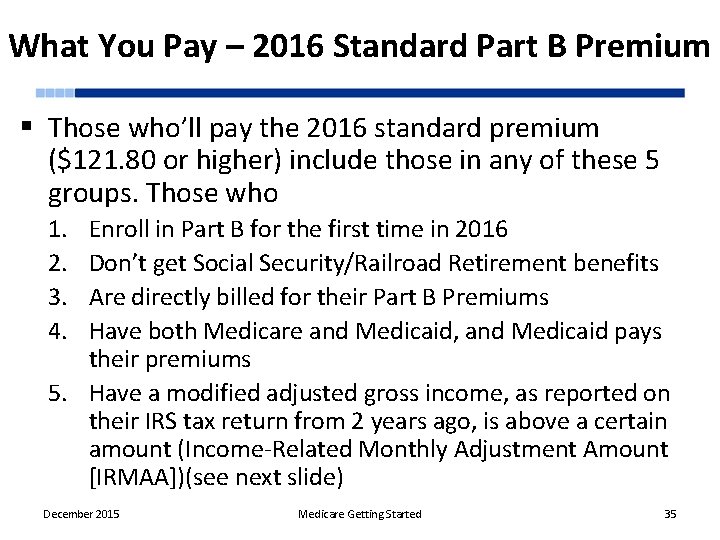 What You Pay – 2016 Standard Part B Premium

▪ Those who'll pay the 2016 standard premium (\$121.80 or higher) include those in any of these 5 groups. Those who

1. Enroll in Part B for the first time in 2016
2. Don't get Social Security/Railroad Retirement benefits
3. Are directly billed for their Part B Premiums
4. Have both Medicare and Medicaid, and Medicaid pays their premiums
5. Have a modified adjusted gross income, as reported on their IRS tax return from 2 years ago, is above a certain amount (Income-Related Monthly Adjustment Amount [IRMAA])(see next slide)

December 2015

Medicare Getting Started

35